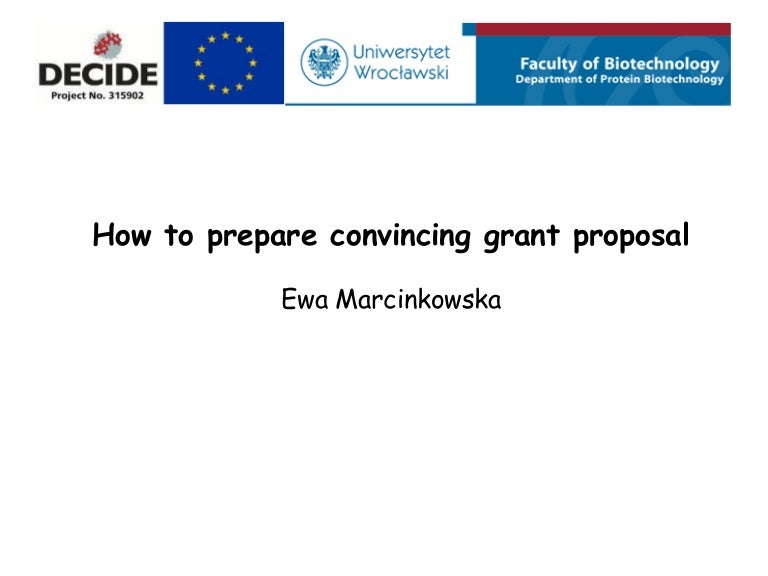 DECIDE
Project No. 315902

Uniwersytet
Wrocławski

Faculty of Biotechnology
Department of Protein Biotechnology

How to prepare convincing grant proposal

Ewa Marcinkowska